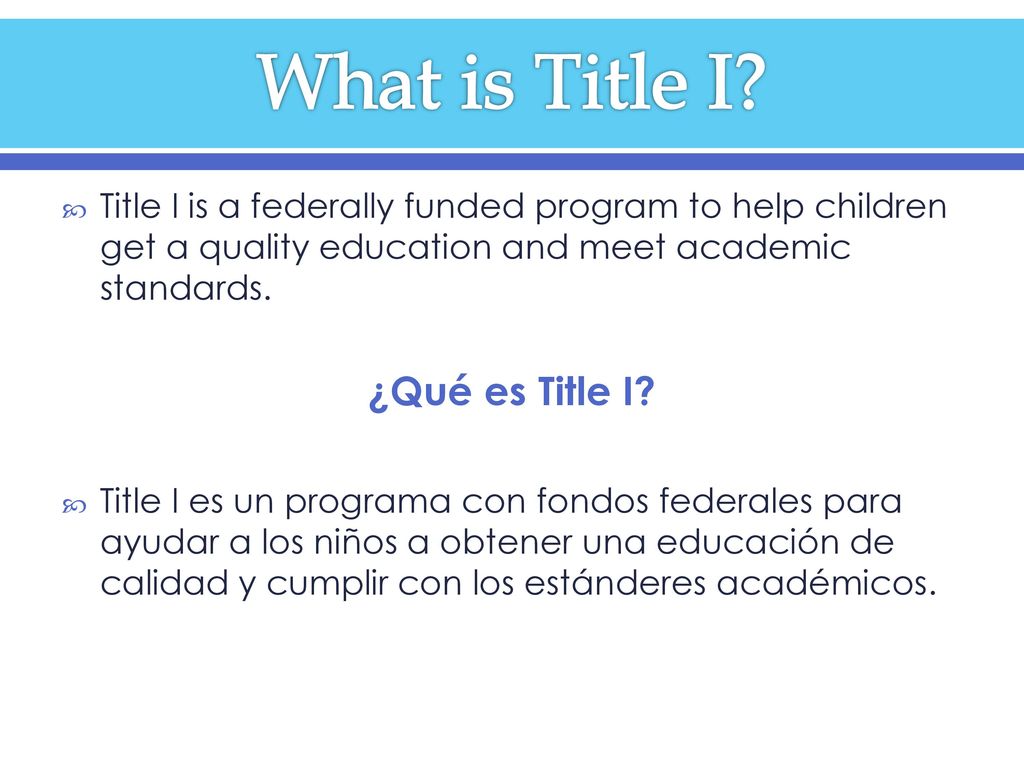 What is Title I?

Title I is a federally funded program to help children get a quality education and meet academic standards.

¿Qué es Title I?

Title I es un programa con fondos federales para ayudar a los niños a obtener una educación de calidad y cumplir con los estánderes académicos.